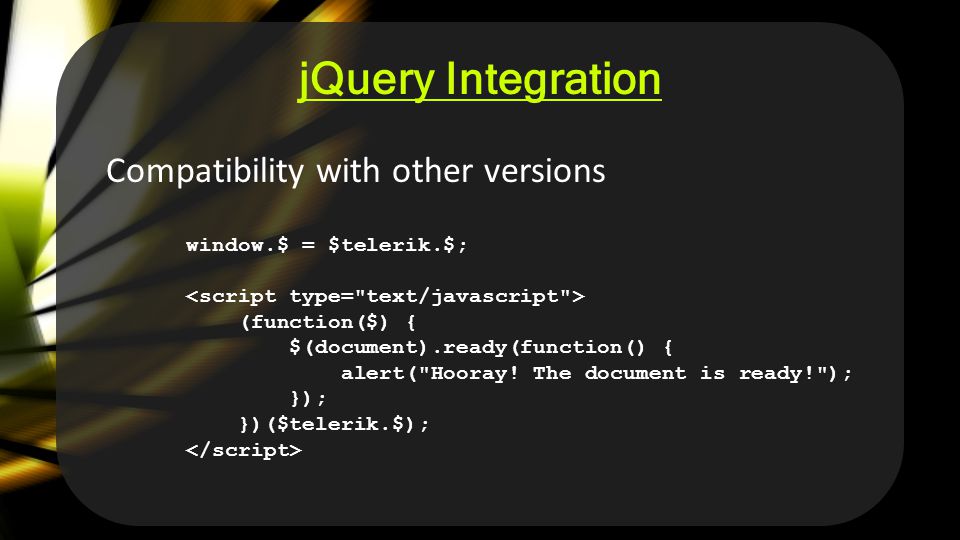 jQuery Integration

Compatibility with other versions

window.$ = $telerik.$;

<script type="text/javascript">
(function($) {
$(document).ready(function() {
alert("Hooray! The document is ready!");
});
})($telerik.$);
</script>